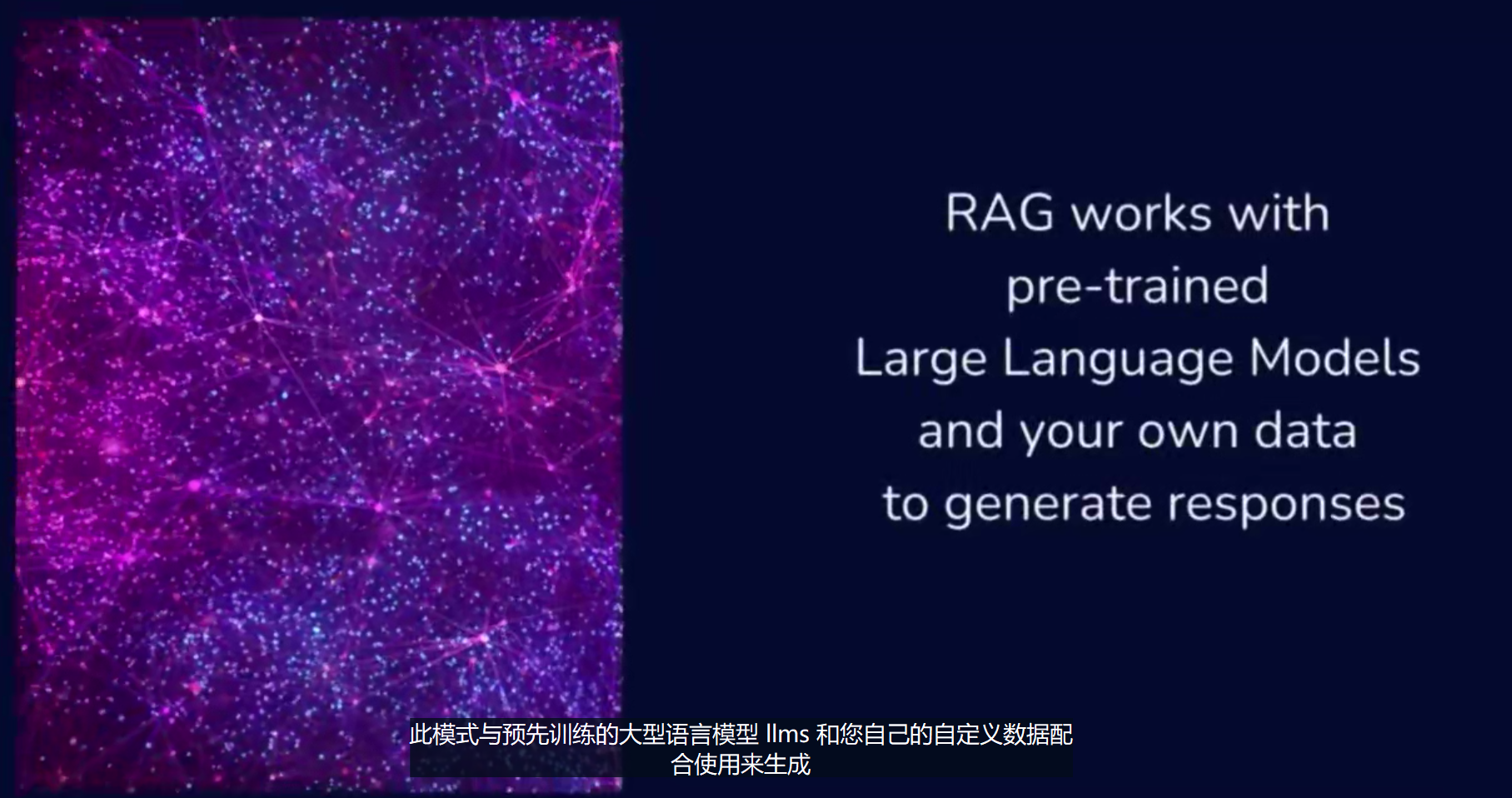 RAG works with pre-trained Large Language Models and your own data to generate responses

此模式与预先训练的大型语言模型 llms 和您自己的自定义数据配合使用来生成